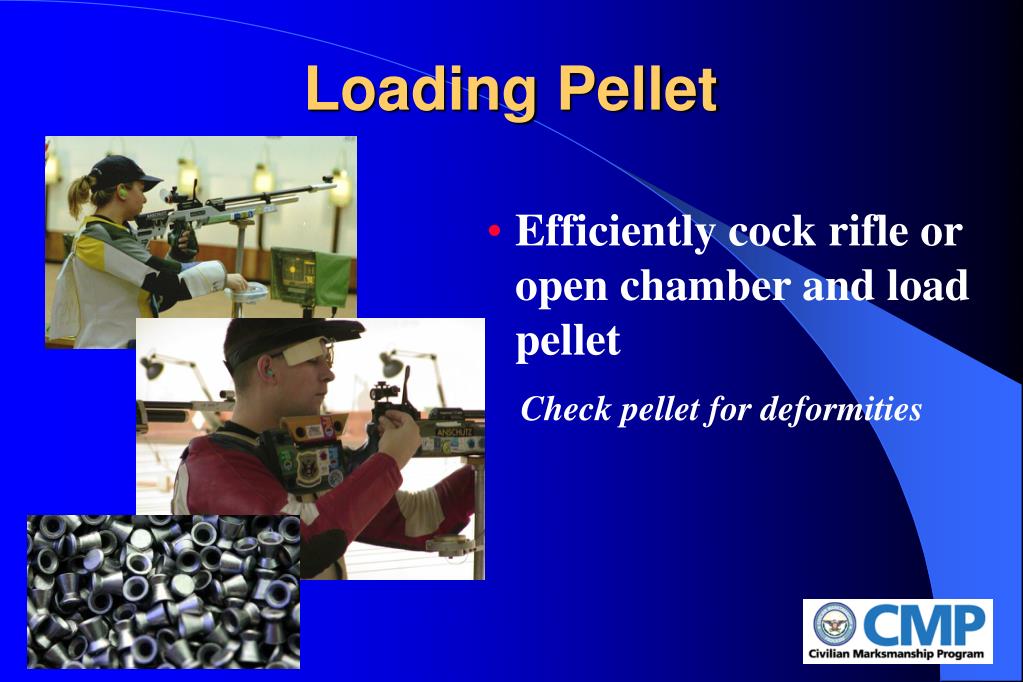 Loading Pellet

• Efficiently cock rifle or open chamber and load pellet

Check pellet for deformities

ANSCHUTZ

CMP
Civilian Marksmanship Program